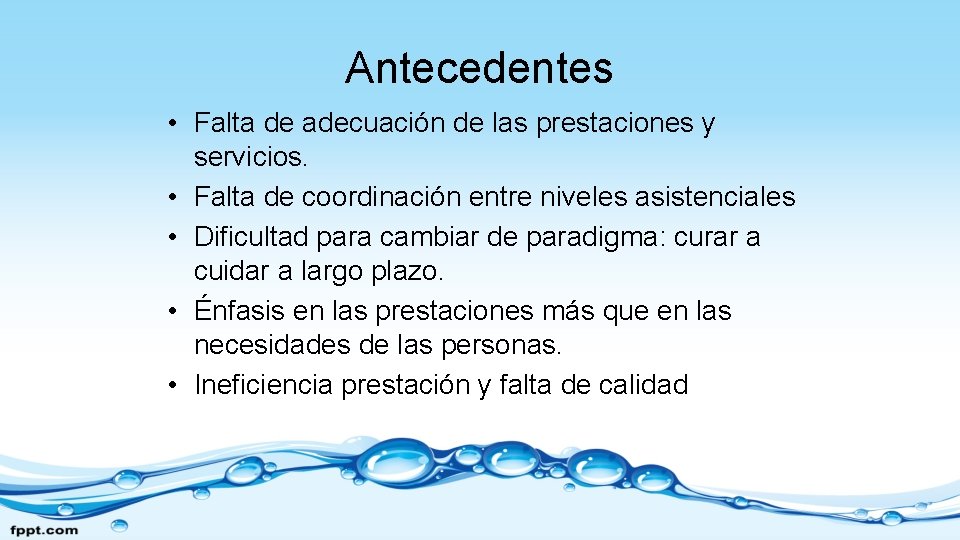 Antecedentes

• Falta de adecuación de las prestaciones y servicios.
• Falta de coordinación entre niveles asistenciales
• Dificultad para cambiar de paradigma: curar a cuidar a largo plazo.
• Énfasis en las prestaciones más que en las necesidades de las personas.
• Ineficiencia prestación y falta de calidad

fppt.com